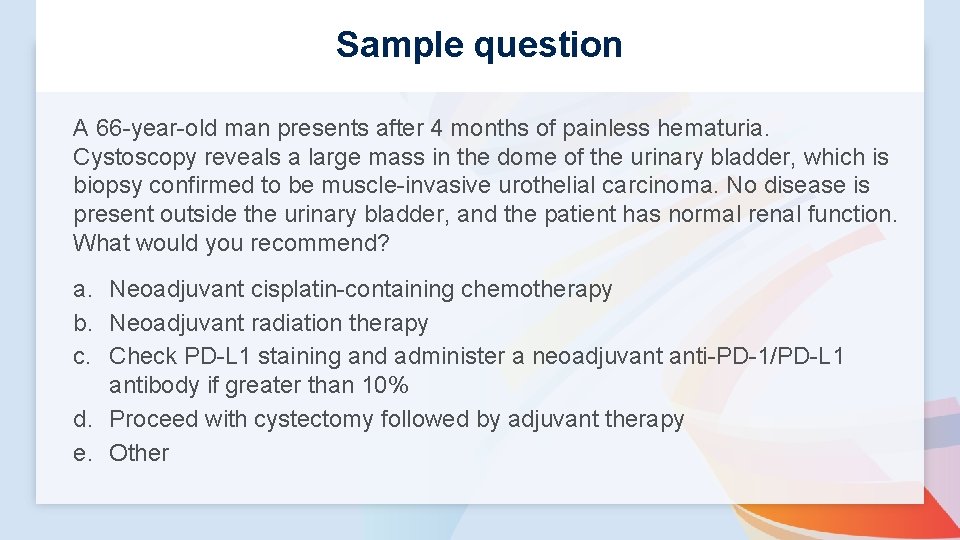 Sample question

A 66-year-old man presents after 4 months of painless hematuria. Cystoscopy reveals a large mass in the dome of the urinary bladder, which is biopsy confirmed to be muscle-invasive urothelial carcinoma. No disease is present outside the urinary bladder, and the patient has normal renal function. What would you recommend?

a. Neoadjuvant cisplatin-containing chemotherapy
b. Neoadjuvant radiation therapy
c. Check PD-L1 staining and administer a neoadjuvant anti-PD-1/PD-L1 antibody if greater than 10%
d. Proceed with cystectomy followed by adjuvant therapy
e. Other